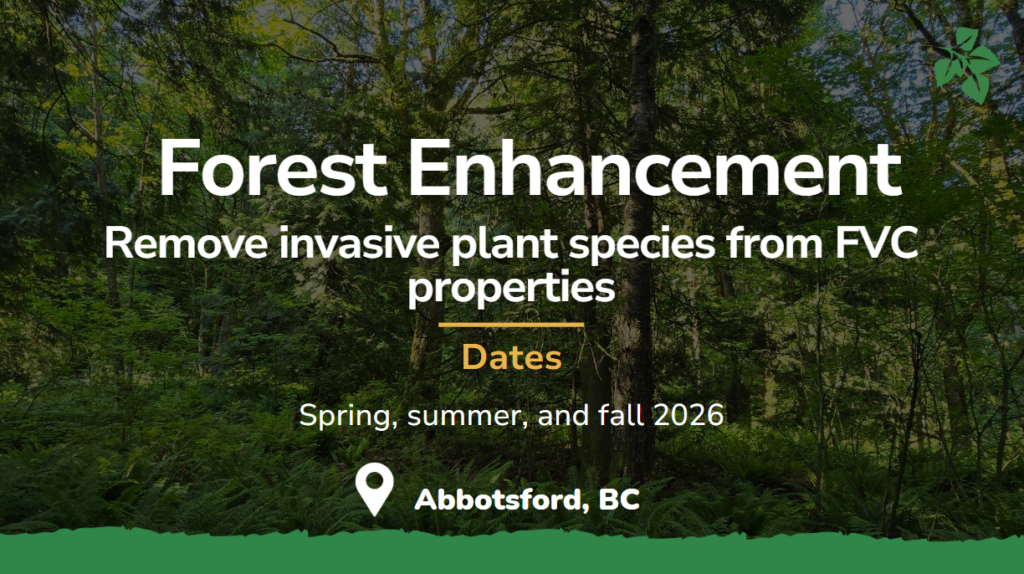 Forest Enhancement

Remove invasive plant species from FVC properties

Dates

Spring, summer, and fall 2026

Abbotsford, BC